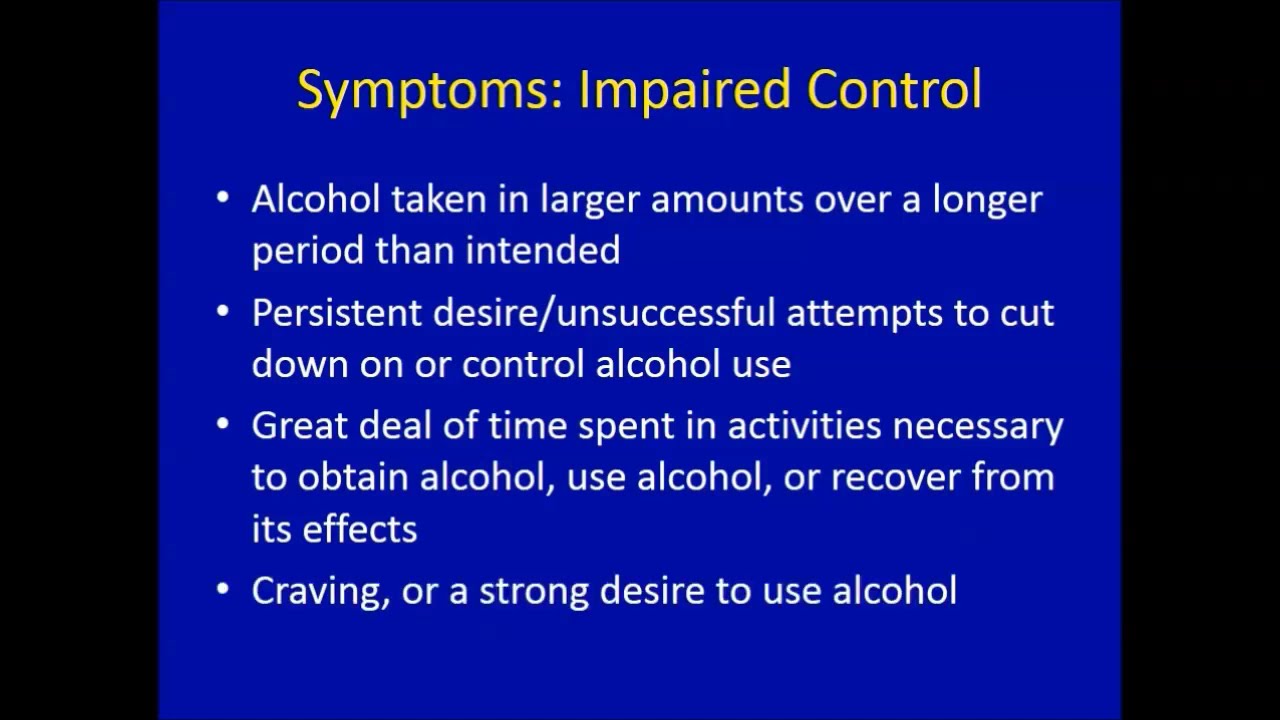 Symptoms: Impaired Control

• Alcohol taken in larger amounts over a longer period than intended

• Persistent desire/unsuccessful attempts to cut down on or control alcohol use

• Great deal of time spent in activities necessary to obtain alcohol, use alcohol, or recover from its effects

• Craving, or a strong desire to use alcohol